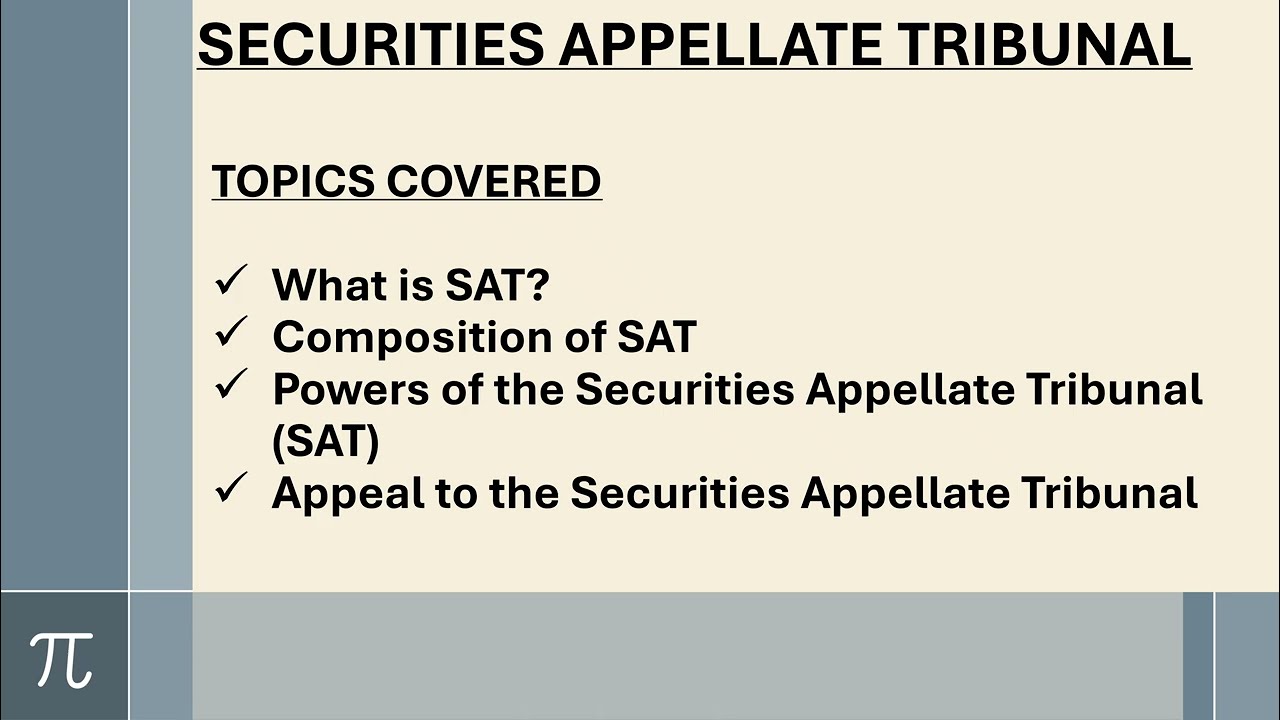 SECURITIES APPELLATE TRIBUNAL

TOPICS COVERED

✓ What is SAT?
✓ Composition of SAT
✓ Powers of the Securities Appellate Tribunal (SAT)
✓ Appeal to the Securities Appellate Tribunal

$\pi$